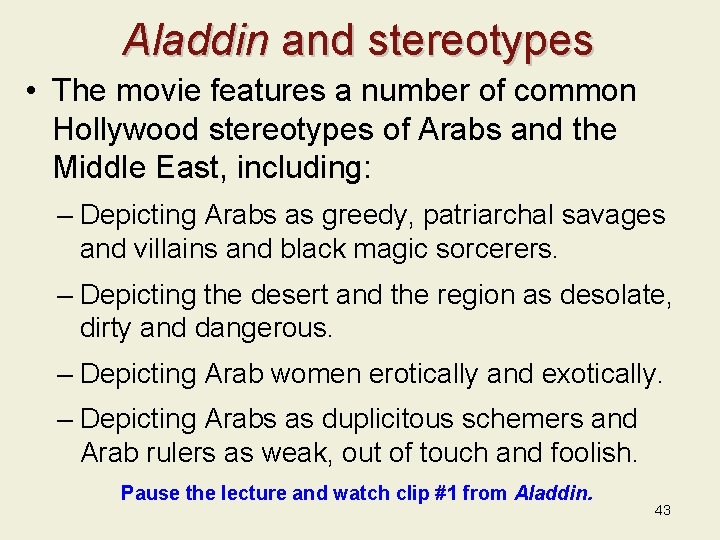 Aladdin and stereotypes

• The movie features a number of common Hollywood stereotypes of Arabs and the Middle East, including:

– Depicting Arabs as greedy, patriarchal savages and villains and black magic sorcerers.

– Depicting the desert and the region as desolate, dirty and dangerous.

– Depicting Arab women erotically and exotically.

– Depicting Arabs as duplicitous schemers and Arab rulers as weak, out of touch and foolish.

Pause the lecture and watch clip #1 from Aladdin.

43